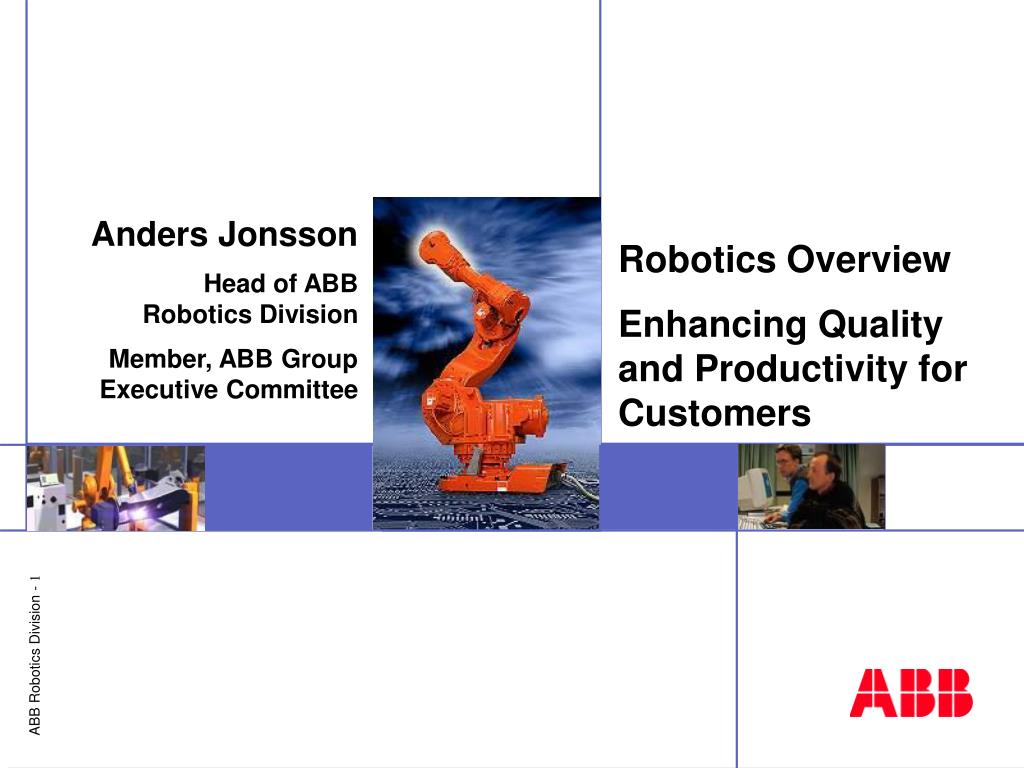 Anders Jonsson

Head of ABB Robotics Division

Member, ABB Group Executive Committee

Robotics Overview

Enhancing Quality and Productivity for Customers

ABB Robotics Division - 1

ABB